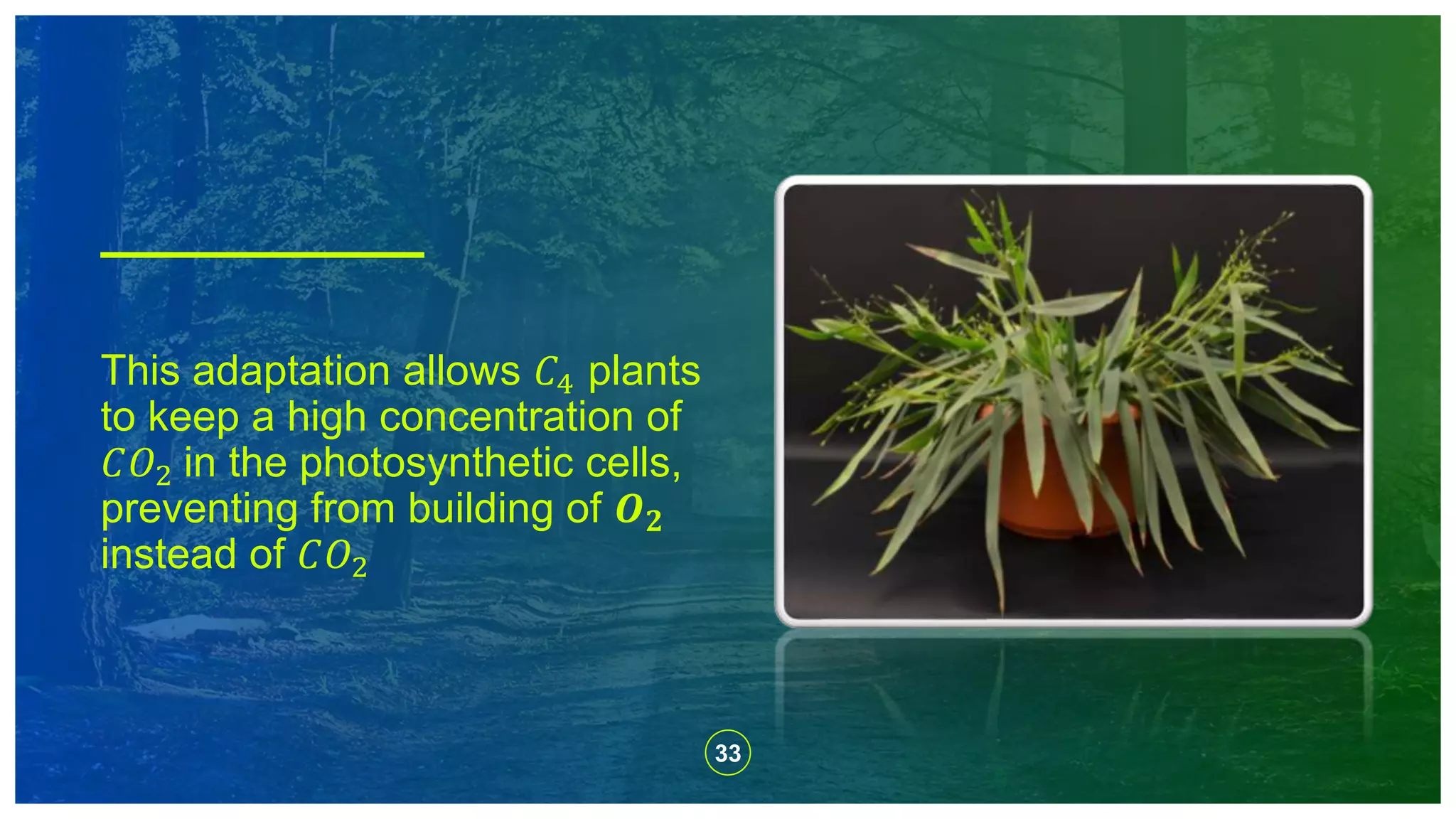 This adaptation allows $C_4$ plants to keep a high concentration of $CO_2$ in the photosynthetic cells, preventing from building of $\boldsymbol{O_2}$ instead of $CO_2$

33